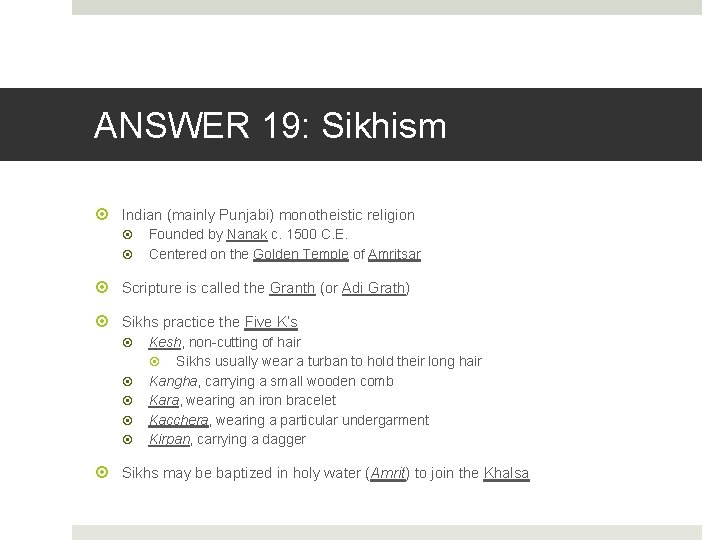 ANSWER 19: Sikhism

Indian (mainly Punjabi) monotheistic religion
Founded by Nanak c. 1500 C.E.
Centered on the Golden Temple of Amritsar

Scripture is called the Granth (or Adi Grath)

Sikhs practice the Five K's
Kesh, non-cutting of hair
Sikhs usually wear a turban to hold their long hair
Kangha, carrying a small wooden comb
Kara, wearing an iron bracelet
Kacchera, wearing a particular undergarment
Kirpan, carrying a dagger

Sikhs may be baptized in holy water (Amrit) to join the Khalsa